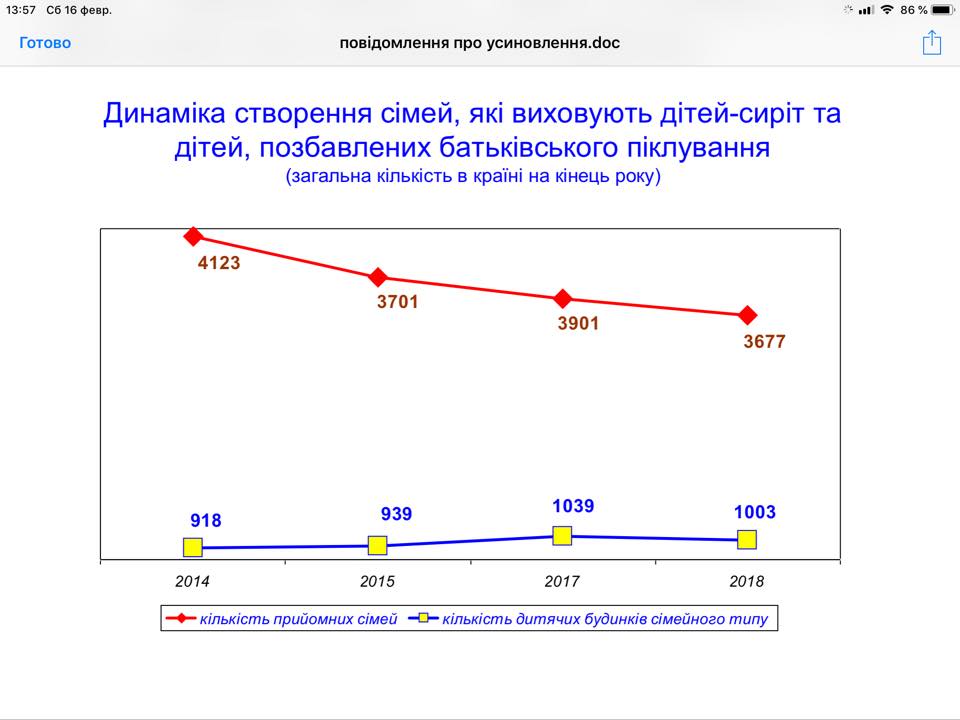 13:57 Сб 16 февр.
86 %

Готово
повідомлення про усиновлення.doc

Динаміка створення сімей, які виховують дітей-сиріт та дітей, позбавлених батьківського піклування
(загальна кількість в країні на кінець року)

4123
3701
3901
3677

918
939
1039
1003

2014
2015
2017
2018

кількість прийомних сімей
кількість дитячих будинків сімейного типу